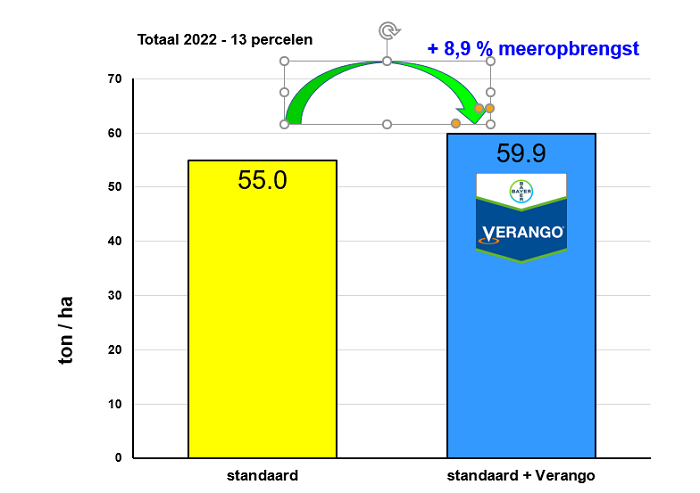 Totaal 2022 - 13 percelen

+ 8,9 % meeropbrengst

ton / ha

70
60
50
40
30
20
10
0

55.0

59.9

BAYER

VERANGO

standaard

standaard + Verango